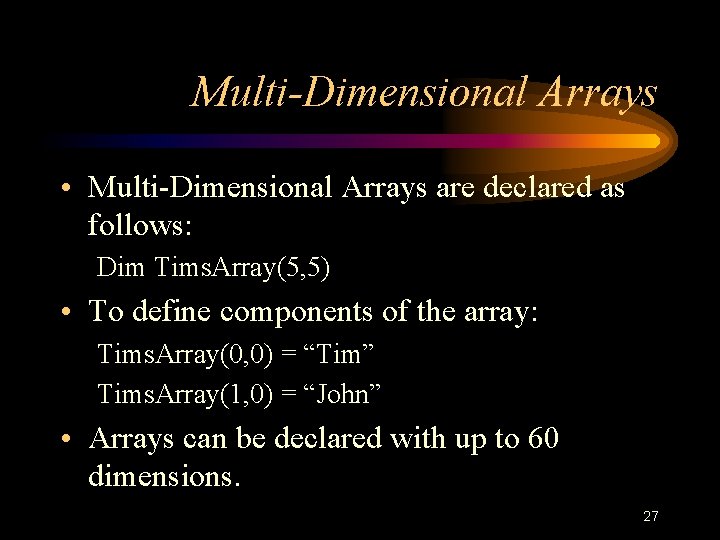 Multi-Dimensional Arrays

• Multi-Dimensional Arrays are declared as follows:

Dim TimsArray(5,5)

• To define components of the array:

TimsArray(0,0) = “Tim”

TimsArray(1,0) = “John”

• Arrays can be declared with up to 60 dimensions.

27